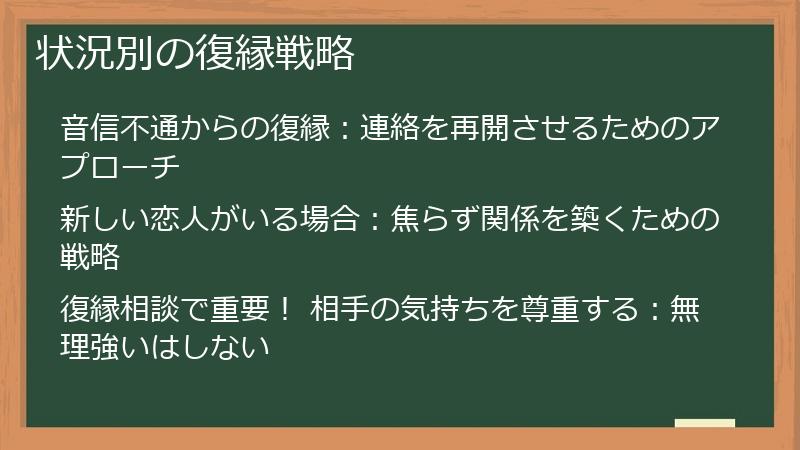 状況別の復縁戦略

音信不通からの復縁：連絡を再開させるためのアプローチ

新しい恋人がいる場合：焦らず関係を築くための戦略

復縁相談で重要！ 相手の気持ちを尊重する：無理強いはしない